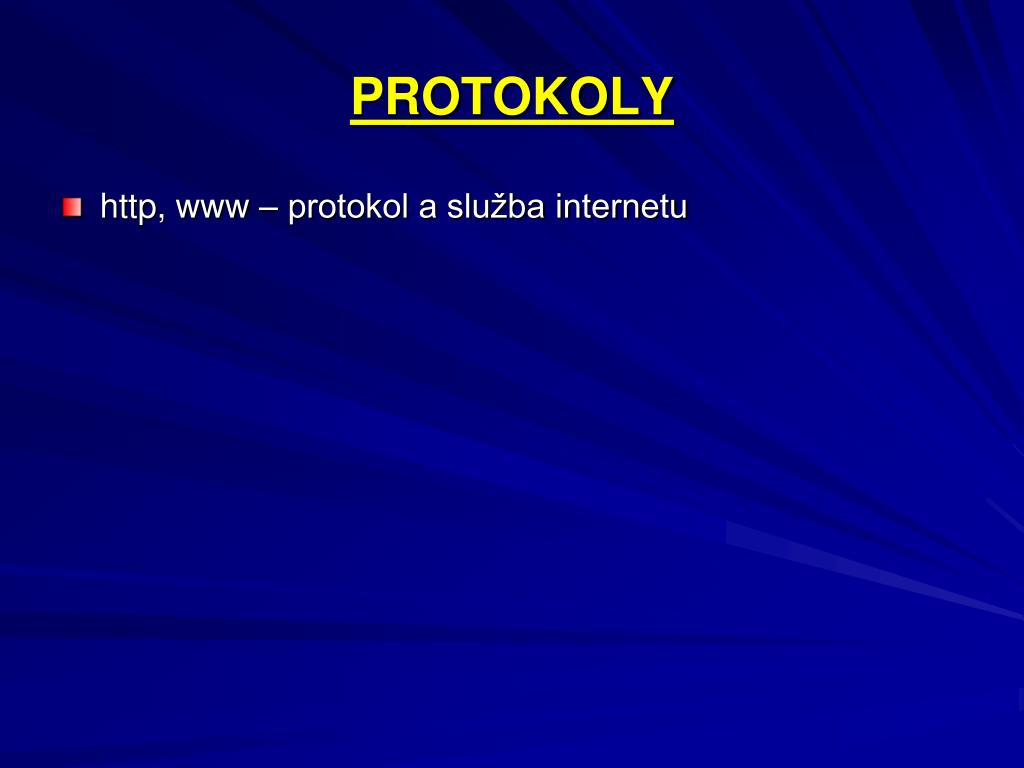 PROTOKOLY

http, www – protokol a služba internetu